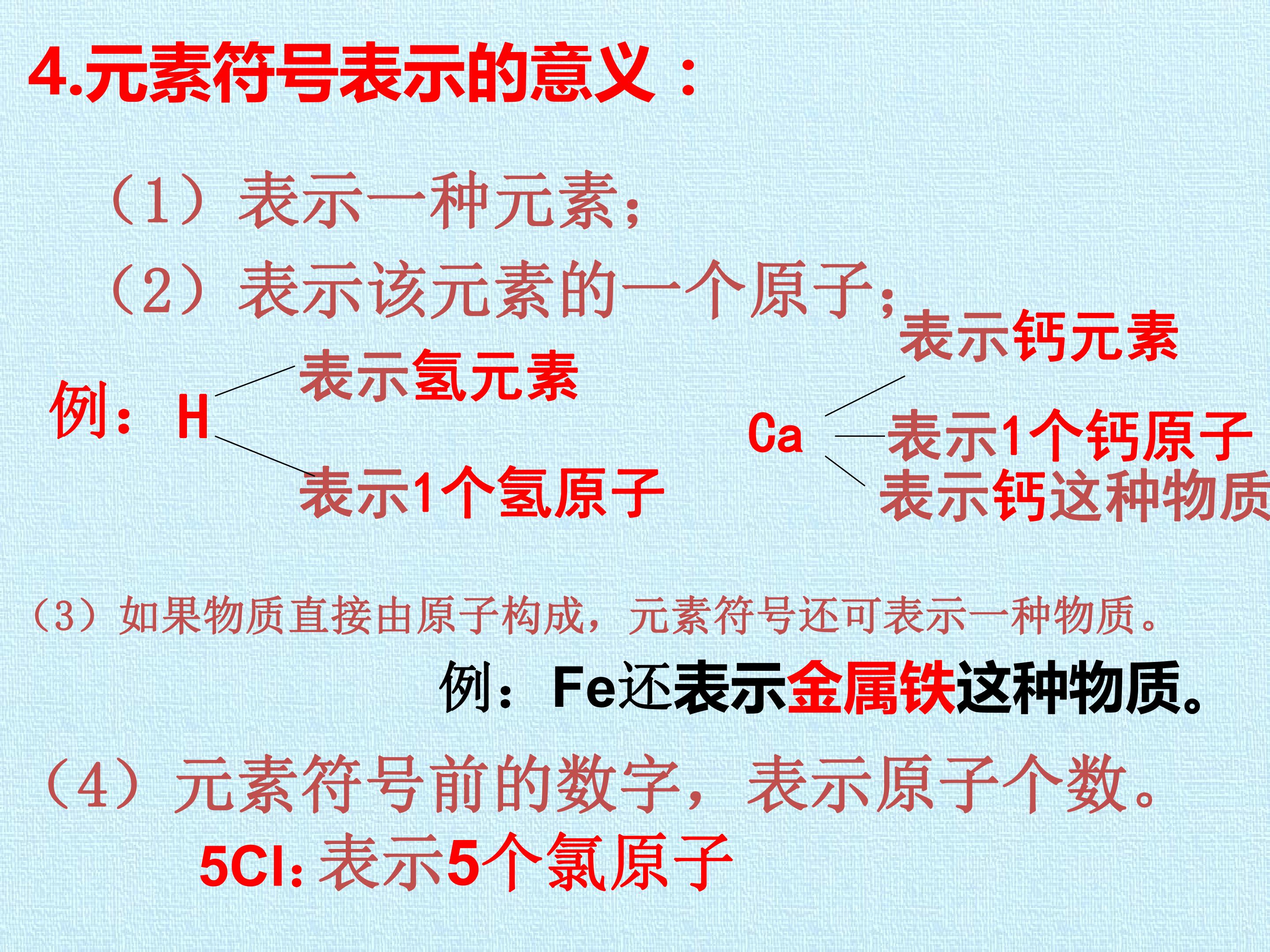 4.元素符号表示的意义：

（1）表示一种元素；

（2）表示该元素的一个原子；

例：H

表示氢元素

表示1个氢原子

Ca

表示钙元素

表示1个钙原子

表示钙这种物质

（3）如果物质直接由原子构成，元素符号还可表示一种物质。

例：Fe还表示金属铁这种物质。

（4）元素符号前的数字，表示原子个数。

5Cl:表示5个氯原子